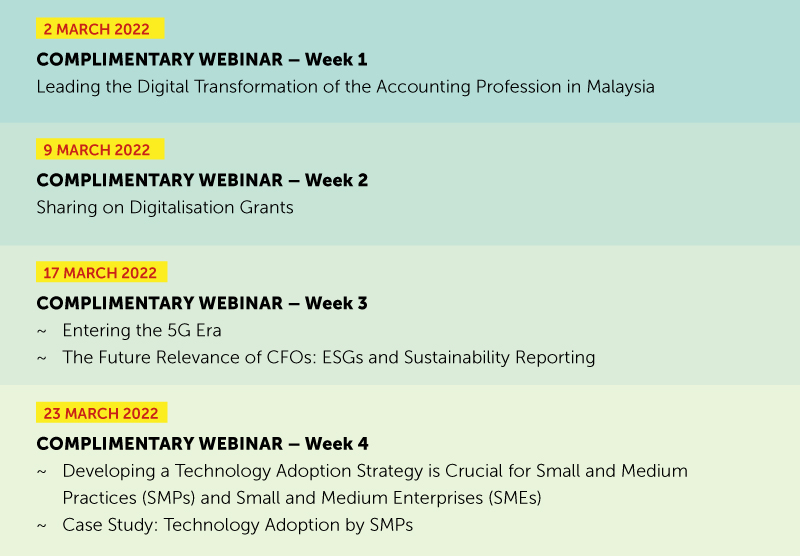 2 MARCH 2022

COMPLIMENTARY WEBINAR – Week 1

Leading the Digital Transformation of the Accounting Profession in Malaysia

9 MARCH 2022

COMPLIMENTARY WEBINAR – Week 2

Sharing on Digitalisation Grants

17 MARCH 2022

COMPLIMENTARY WEBINAR – Week 3

~ Entering the 5G Era

~ The Future Relevance of CFOs: ESGs and Sustainability Reporting

23 MARCH 2022

COMPLIMENTARY WEBINAR – Week 4

~ Developing a Technology Adoption Strategy is Crucial for Small and Medium Practices (SMPs) and Small and Medium Enterprises (SMEs)

~ Case Study: Technology Adoption by SMPs